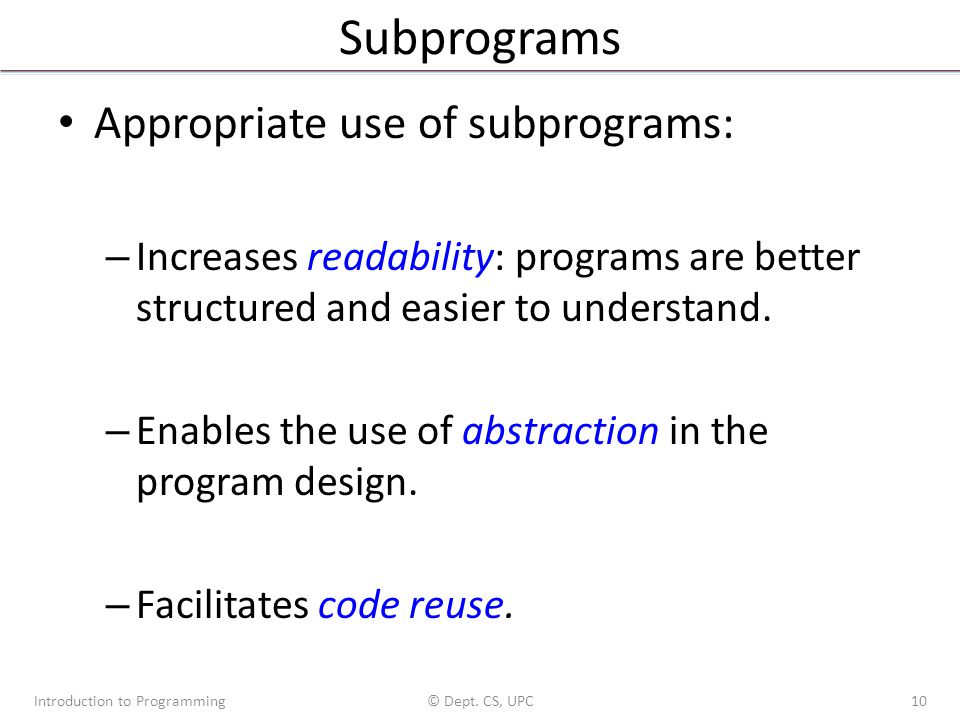 Subprograms

• Appropriate use of subprograms:

– Increases readability: programs are better structured and easier to understand.

– Enables the use of abstraction in the program design.

– Facilitates code reuse.

Introduction to Programming © Dept. CS, UPC 10